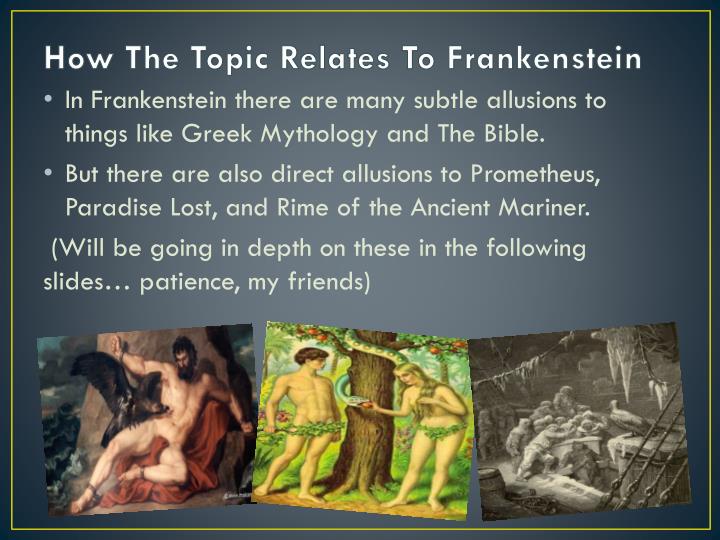 How The Topic Relates To Frankenstein

• In Frankenstein there are many subtle allusions to things like Greek Mythology and The Bible.

• But there are also direct allusions to Prometheus, Paradise Lost, and Rime of the Ancient Mariner.

(Will be going in depth on these in the following slides… patience, my friends)